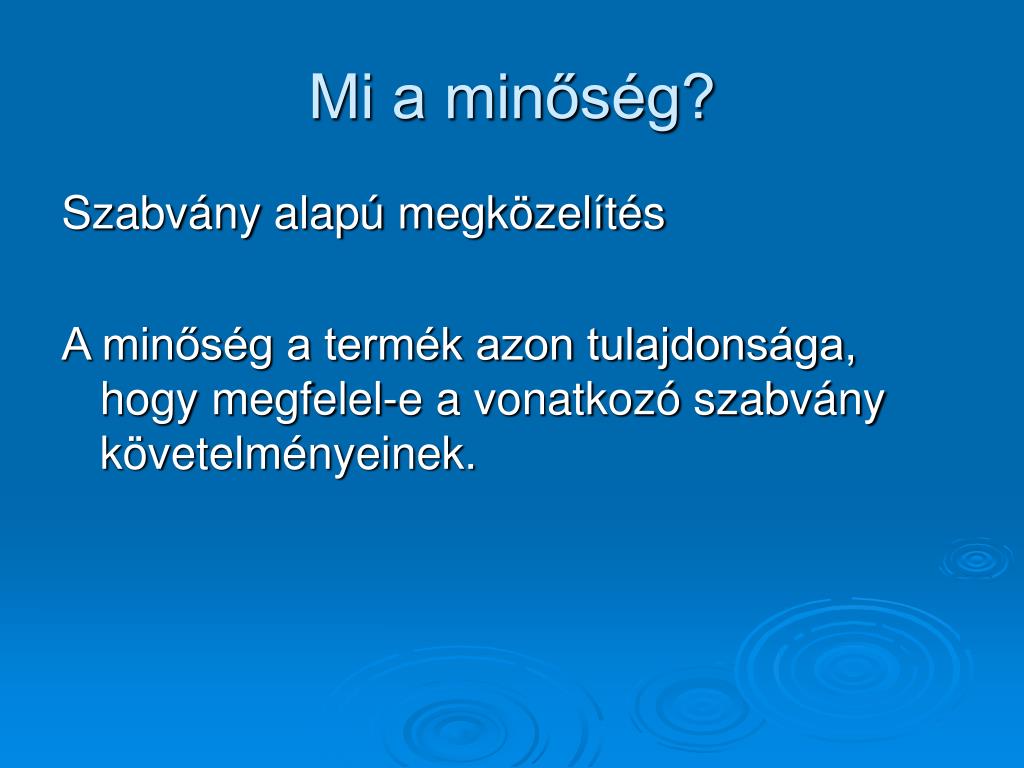 Mi a minőség?

Szabvány alapú megközelítés

A minőség a termék azon tulajdonsága, hogy megfelel-e a vonatkozó szabvány követelményeinek.